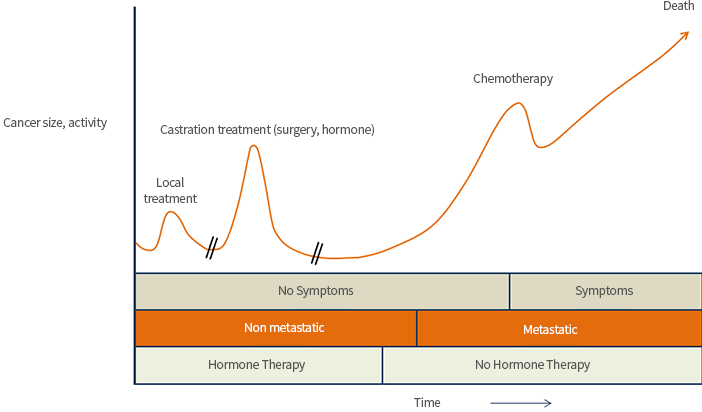 Death

Chemotherapy

Cancer size, activity

Castration treatment (surgery, hormone)

Local treatment

No Symptoms

Symptoms

Non metastatic

Metastatic

Hormone Therapy

No Hormone Therapy

Time